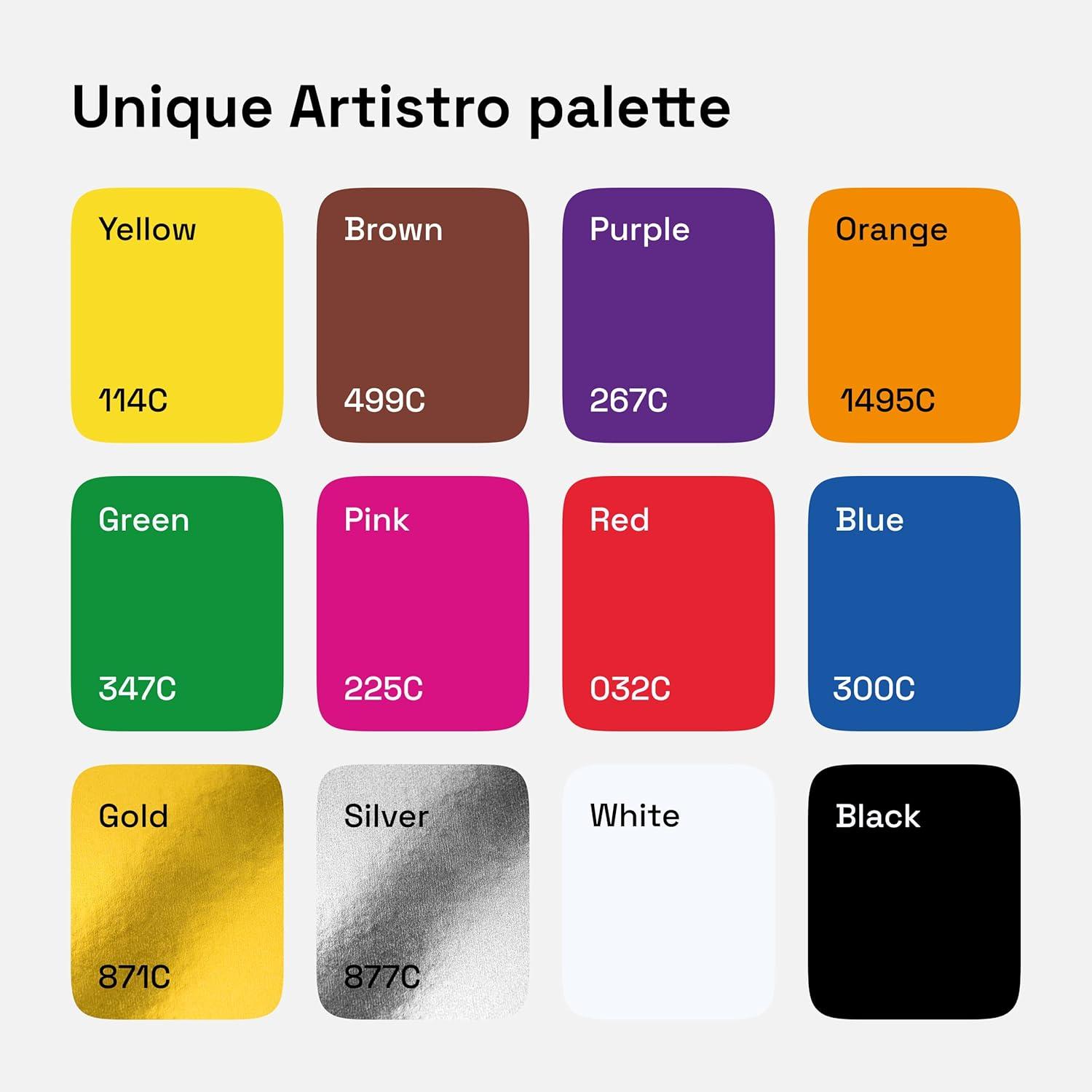 Unique Artistro palette

Yellow
114C

Brown
499C

Purple
267C

Orange
1495C

Green
347C

Pink
225C

Red
032C

Blue
300C

Gold
871C

Silver
877C

White

Black